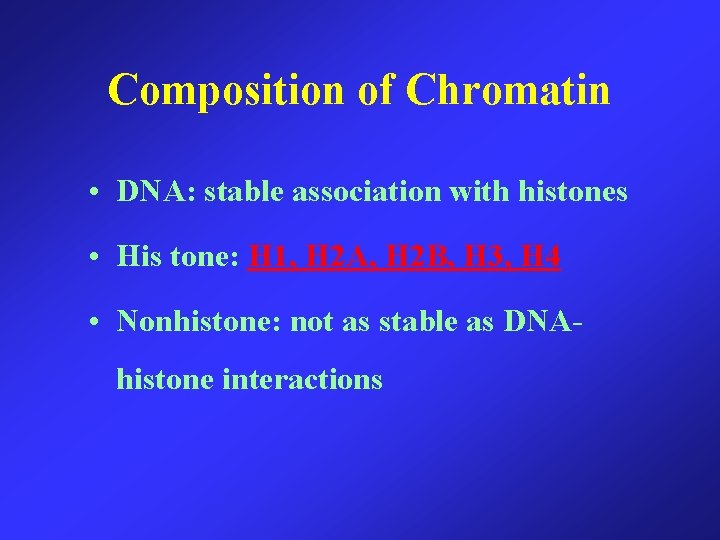 Composition of Chromatin

• DNA: stable association with histones

• His tone: H1, H2A, H2B, H3, H4

• Nonhistone: not as stable as DNA-histone interactions